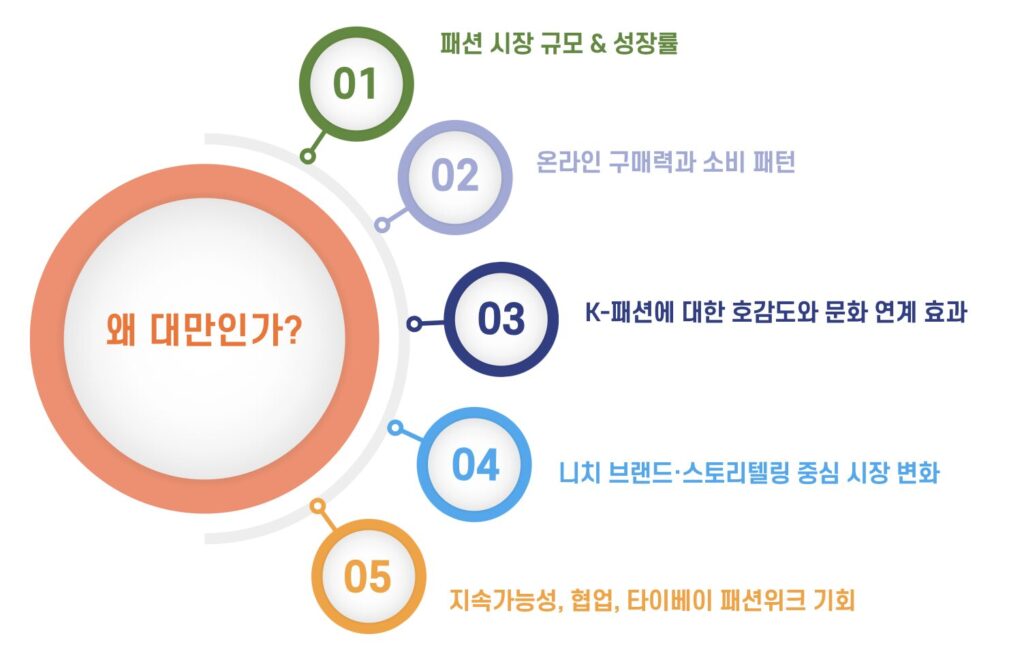 왜 대만인가?

01
패션 시장 규모 & 성장률

02
온라인 구매력과 소비 패턴

03
K-패션에 대한 호감도와 문화 연계 효과

04
니치 브랜드·스토리텔링 중심 시장 변화

05
지속가능성, 협업, 타이베이 패션위크 기회